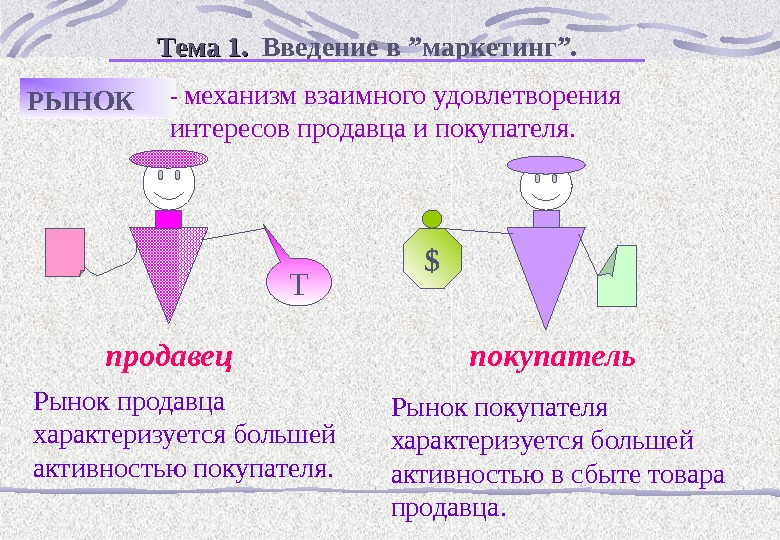 Тема 1. Введение в ”маркетинг”.

РЫНОК

- механизм взаимного удовлетворения интересов продавца и покупателя.

Т

$

продавец

покупатель

Рынок продавца характеризуется большей активностью покупателя.

Рынок покупателя характеризуется большей активностью в сбыте товара продавца.